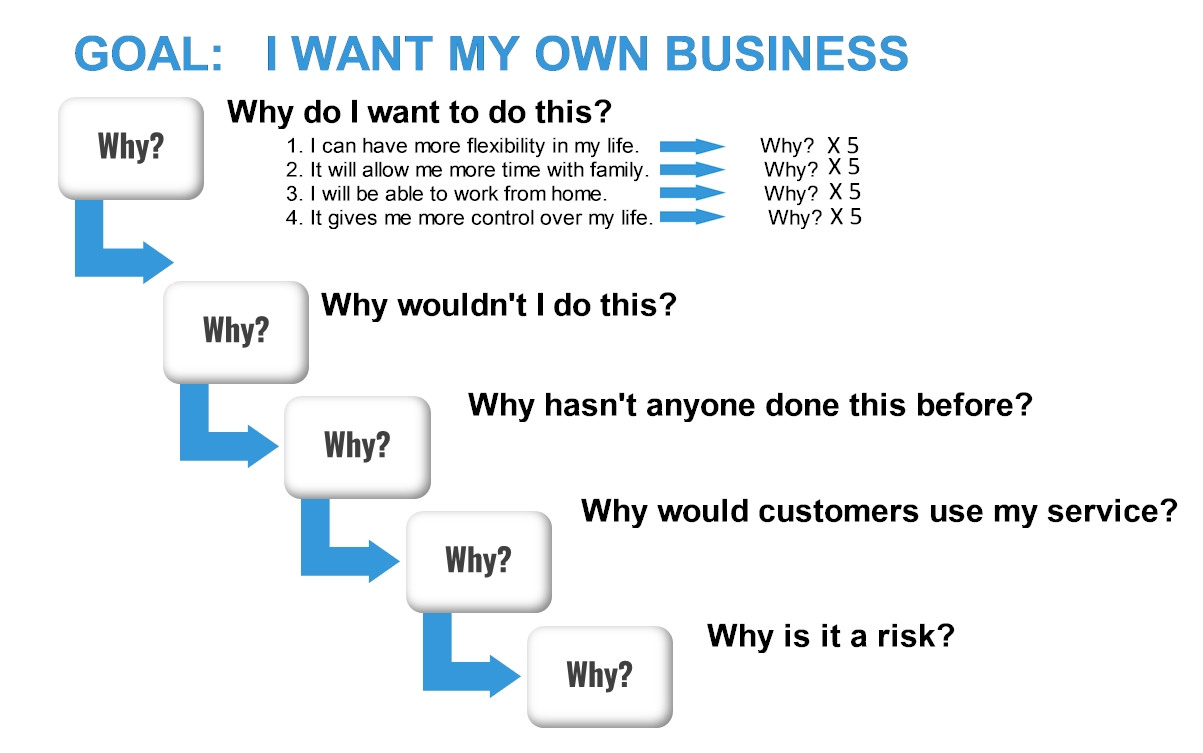 GOAL: I WANT MY OWN BUSINESS

Why?

Why do I want to do this?

1. I can have more flexibility in my life. Why? X 5
2. It will allow me more time with family. Why? X 5
3. I will be able to work from home. Why? X 5
4. It gives me more control over my life. Why? X 5

Why?

Why wouldn't I do this?

Why?

Why hasn't anyone done this before?

Why?

Why would customers use my service?

Why?

Why is it a risk?